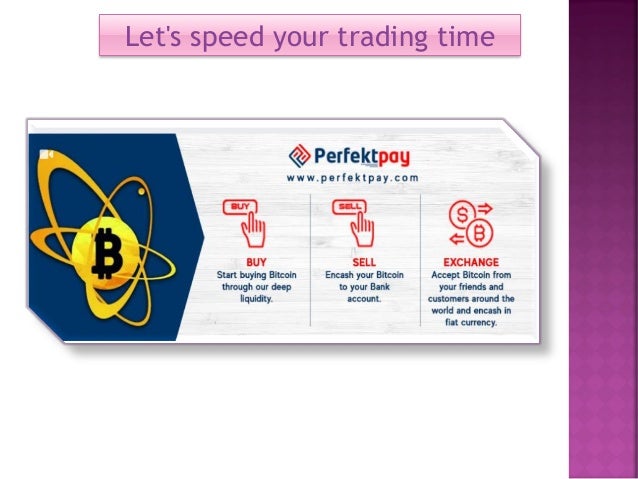 Let's speed your trading time

Perfektpay
www.perfektpay.com

BUY

BUY
Start buying Bitcoin through our deep liquidity.

SELL

SELL
Encash your Bitcoin to your Bank account.

EXCHANGE
Accept Bitcoin from your friends and customers around the world and encash in fiat currency.